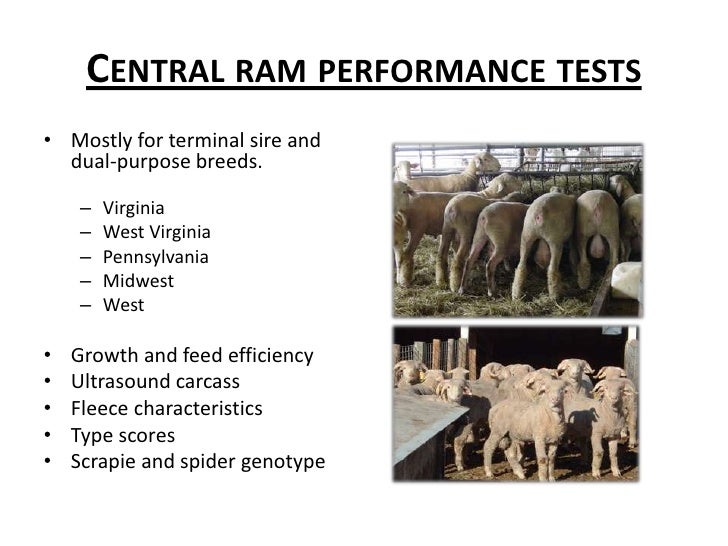 CENTRAL RAM PERFORMANCE TESTS

• Mostly for terminal sire and dual-purpose breeds.

– Virginia
– West Virginia
– Pennsylvania
– Midwest
– West

• Growth and feed efficiency
• Ultrasound carcass
• Fleece characteristics
• Type scores
• Scrapie and spider genotype